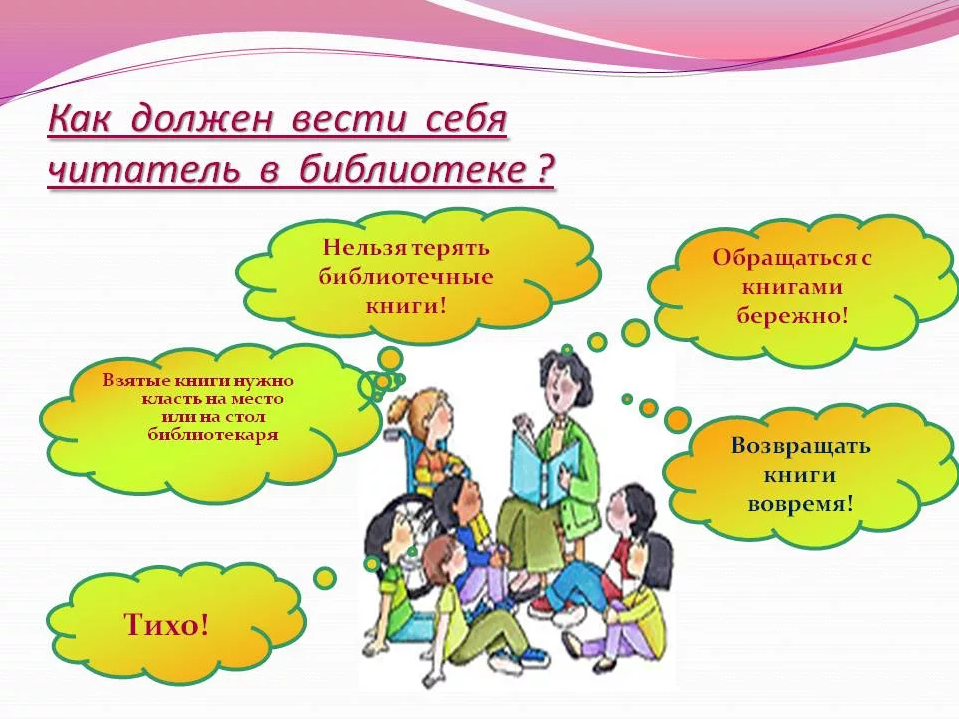 Как должен вести себя читатель в библиотеке ?

Нельзя терять библиотечные книги!

Обращаться с книгами бережно!

Взятые книги нужно класть на место или на стол библиотекаря

Возвращать книги вовремя!

Тихо!